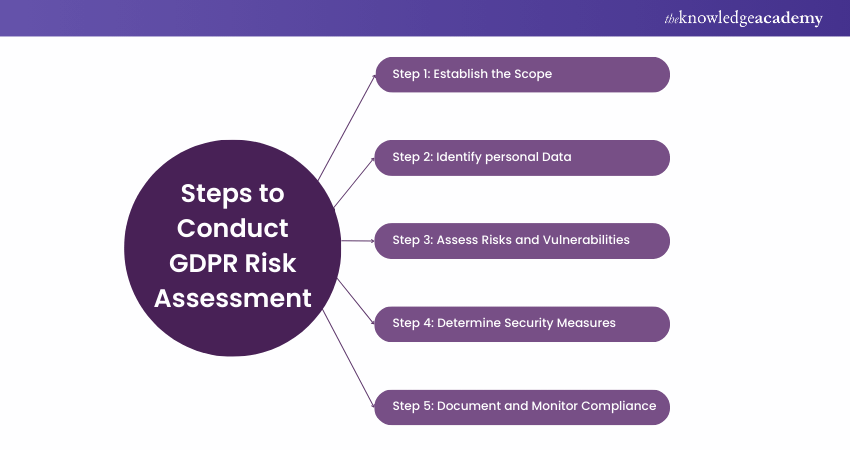 theknowledgeacademy

Steps to Conduct GDPR Risk Assessment

Step 1: Establish the Scope

Step 2: Identify personal Data

Step 3: Assess Risks and Vulnerabilities

Step 4: Determine Security Measures

Step 5: Document and Monitor Compliance